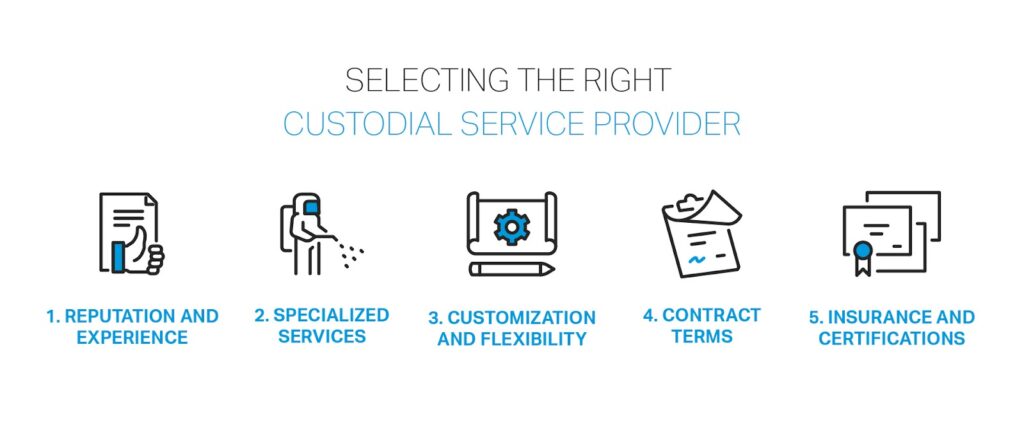 SELECTING THE RIGHT
CUSTODIAL SERVICE PROVIDER

1. REPUTATION AND EXPERIENCE

2. SPECIALIZED SERVICES

3. CUSTOMIZATION AND FLEXIBILITY

4. CONTRACT TERMS

5. INSURANCE AND CERTIFICATIONS